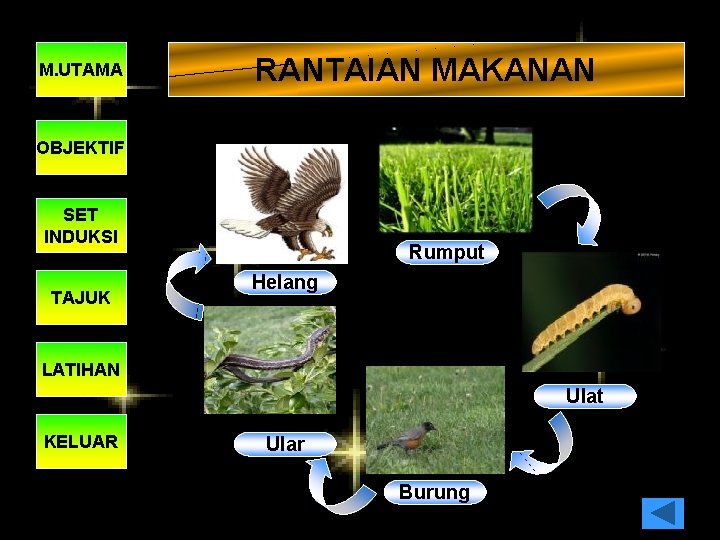 M.UTAMA

OBJEKTIF

SET INDUKSI

TAJUK

LATIHAN

KELUAR

RANTAIAN MAKANAN

Rumput

Ulat

Burung

Ular

Helang